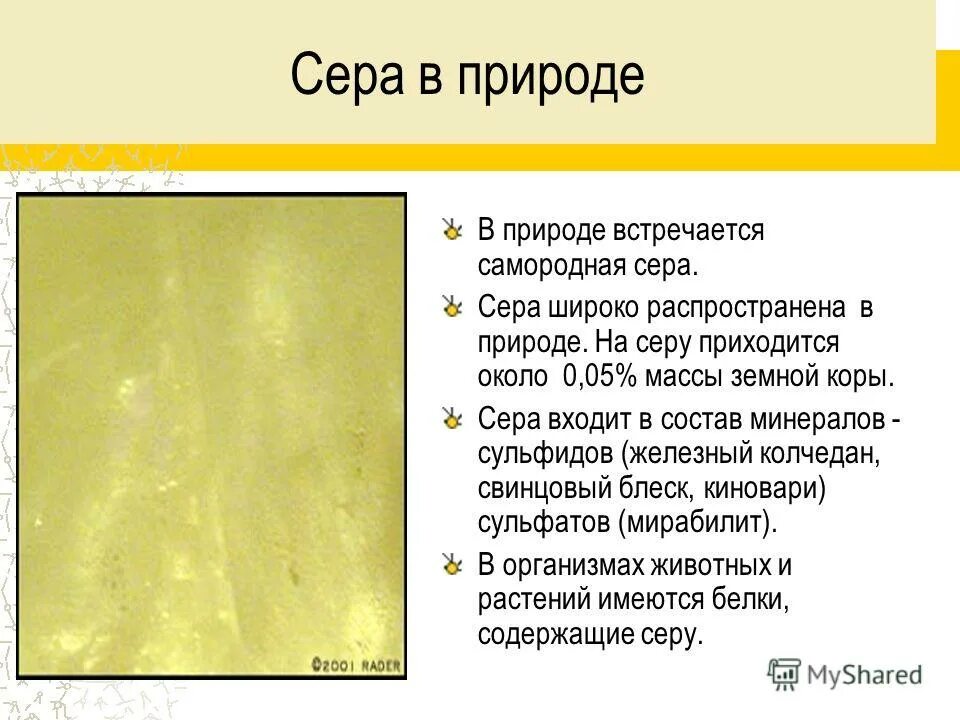 Сера в природе

©2001 RADER

В природе встречается самородная сера.

Сера широко распространена в природе. На серу приходится около 0,05% массы земной коры.

Сера входит в состав минералов - сульфидов (железный колчедан, свинцовый блеск, киновари) сульфатов (мирабилит).

В организмах животных и растений имеются белки, содержащие серу.

MyShared